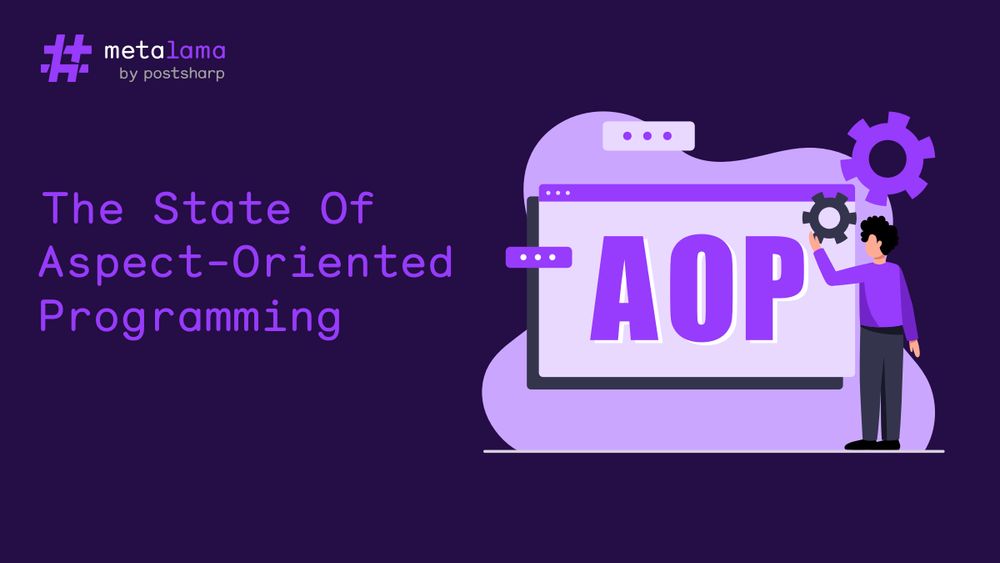 metalama
by postsharp

The State Of Aspect-Oriented Programming

AOP